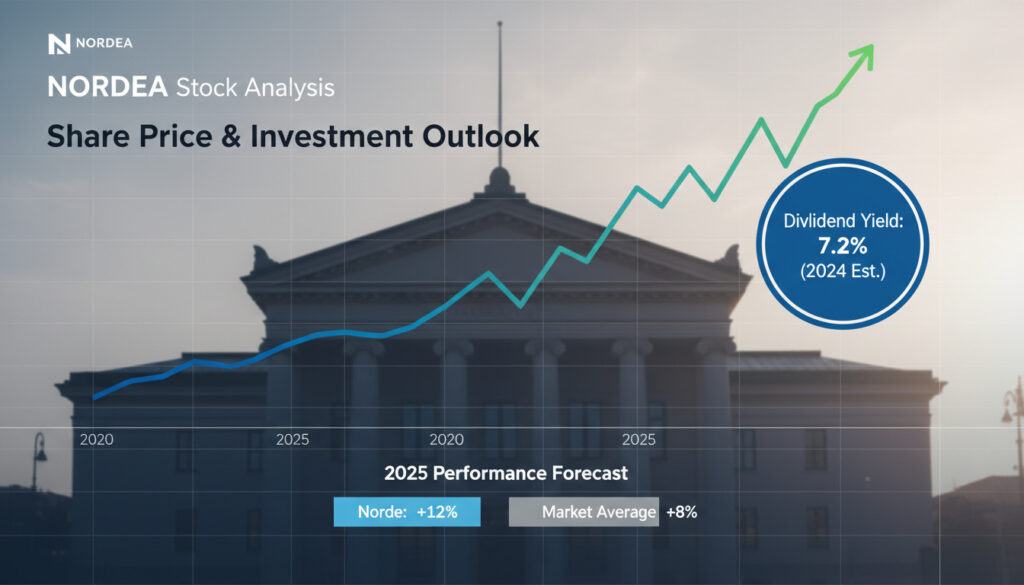 NORDEA

NORDEA Stock Analysis

Share Price & Investment Outlook

Divlidend Yield:
7.2%
(2024 Est.)

2020 2025 2020 2025

2025 Performance Forecast

Norde: +12%

Market Average +8%